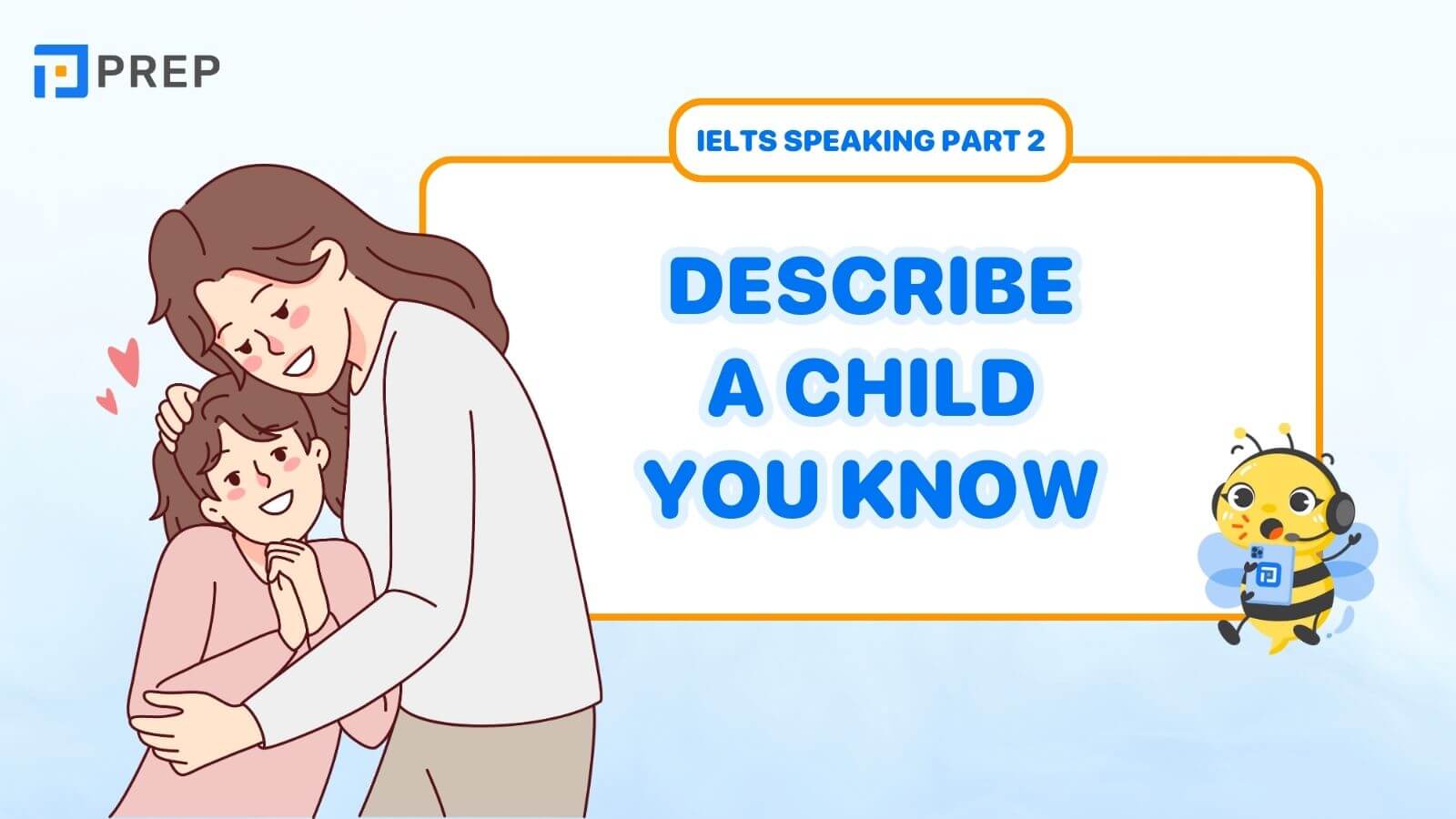 PREP

IELTS SPEAKING PART 2

DESCRIBE A CHILD YOU KNOW